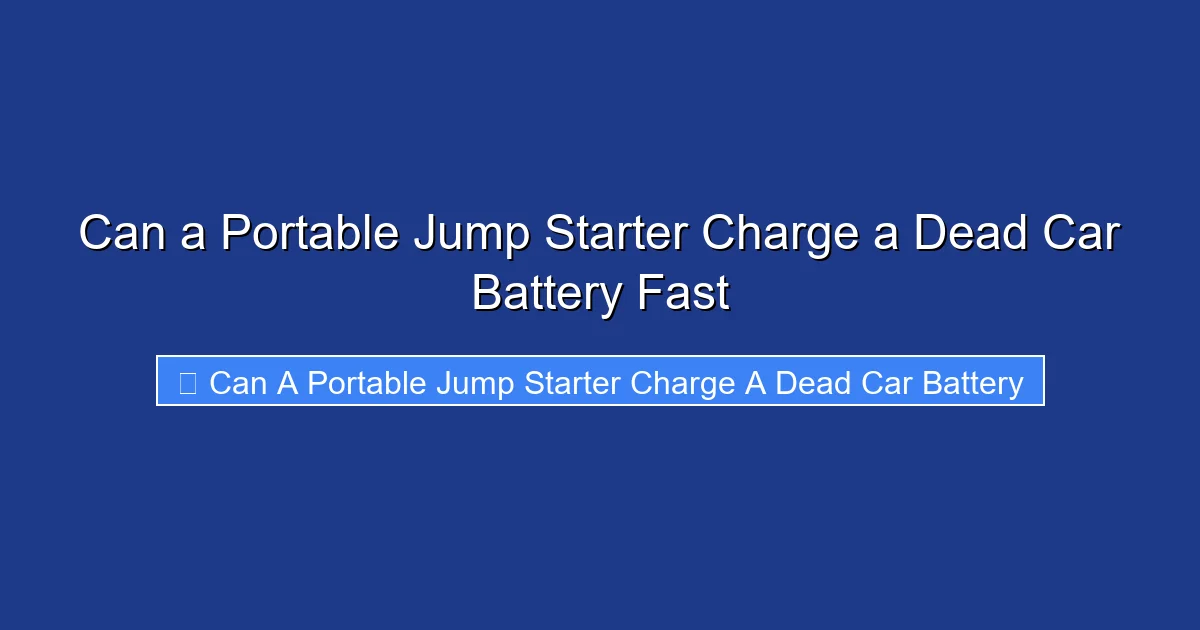 Can a Portable Jump Starter Charge a Dead Car Battery Fast

Can A Portable Jump Starter Charge A Dead Car Battery